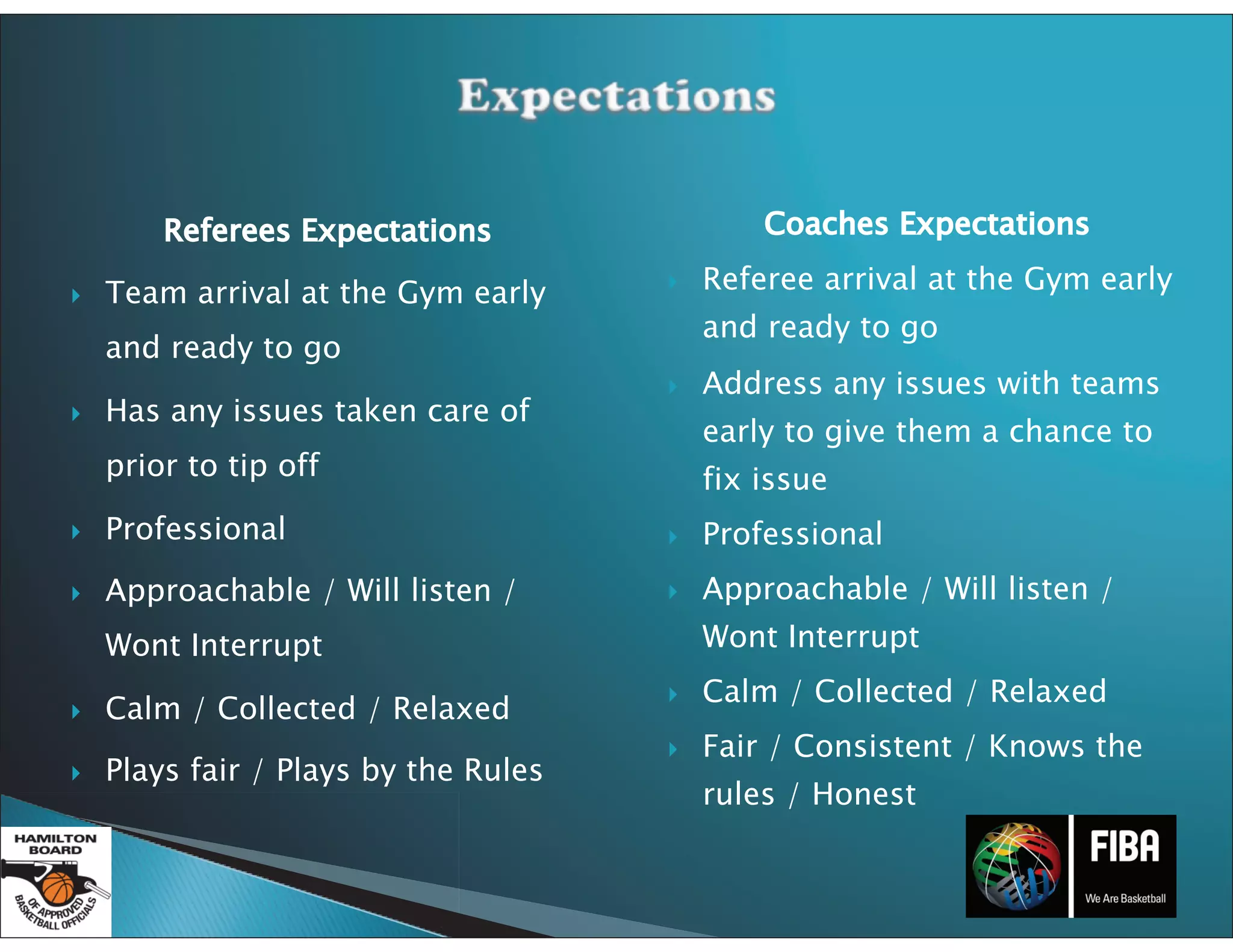 Expectations

Referees Expectations

Team arrival at the Gym early and ready to go

Has any issues taken care of prior to tip off

Professional

Approachable / Will listen / Wont Interrupt

Calm / Collected / Relaxed

Plays fair / Plays by the Rules

Coaches Expectations

Referee arrival at the Gym early and ready to go

Address any issues with teams early to give them a chance to fix issue

Professional

Approachable / Will listen / Wont Interrupt

Calm / Collected / Relaxed

Fair / Consistent / Knows the rules / Honest

HAMILTON BOARD OF APPROVED BASKETBALL OFFICIALS

FIBA
We Are Basketball